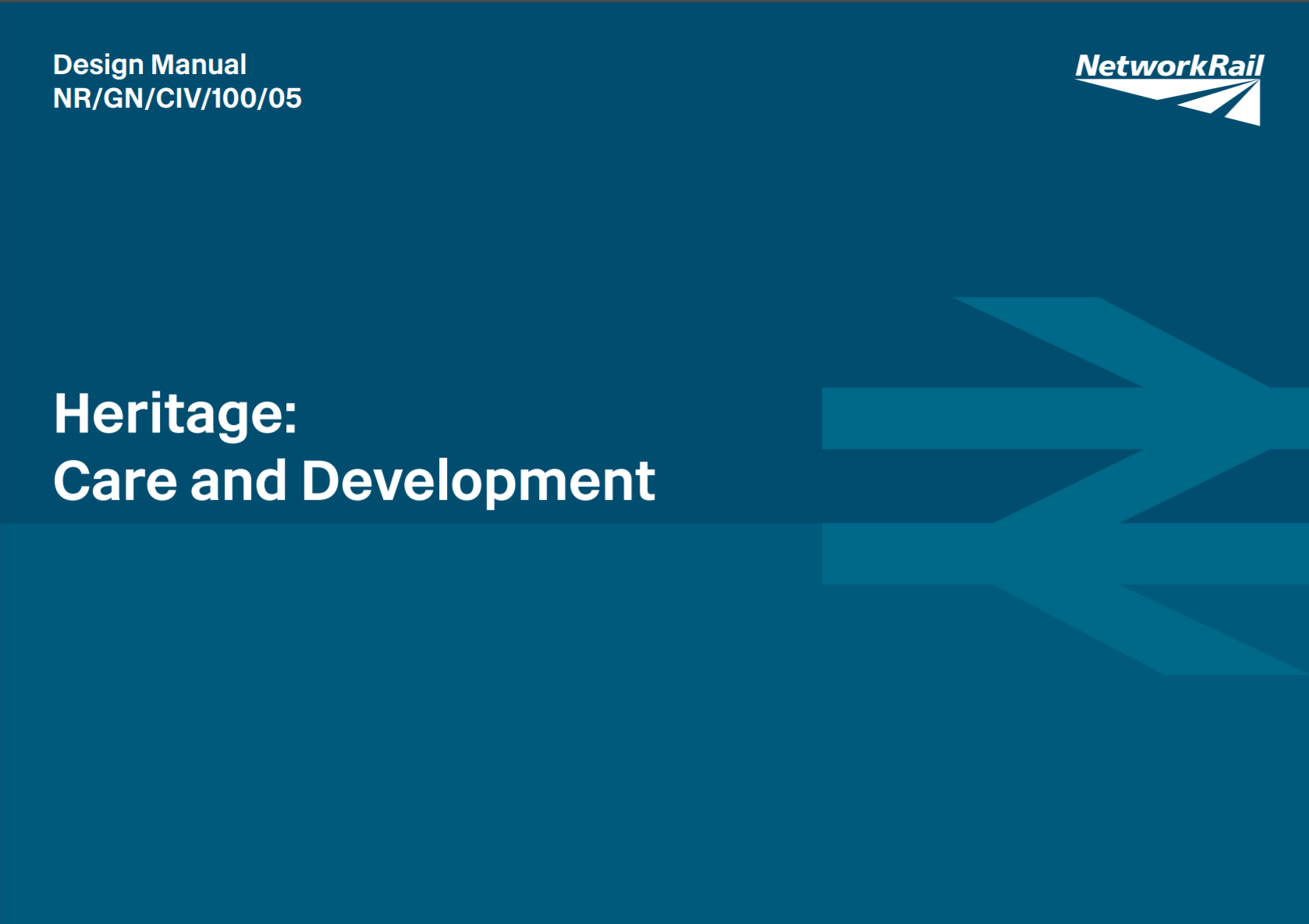 Design Manual
NR/GN/CIV/100/05

NetworkRail

Heritage:
Care and Development